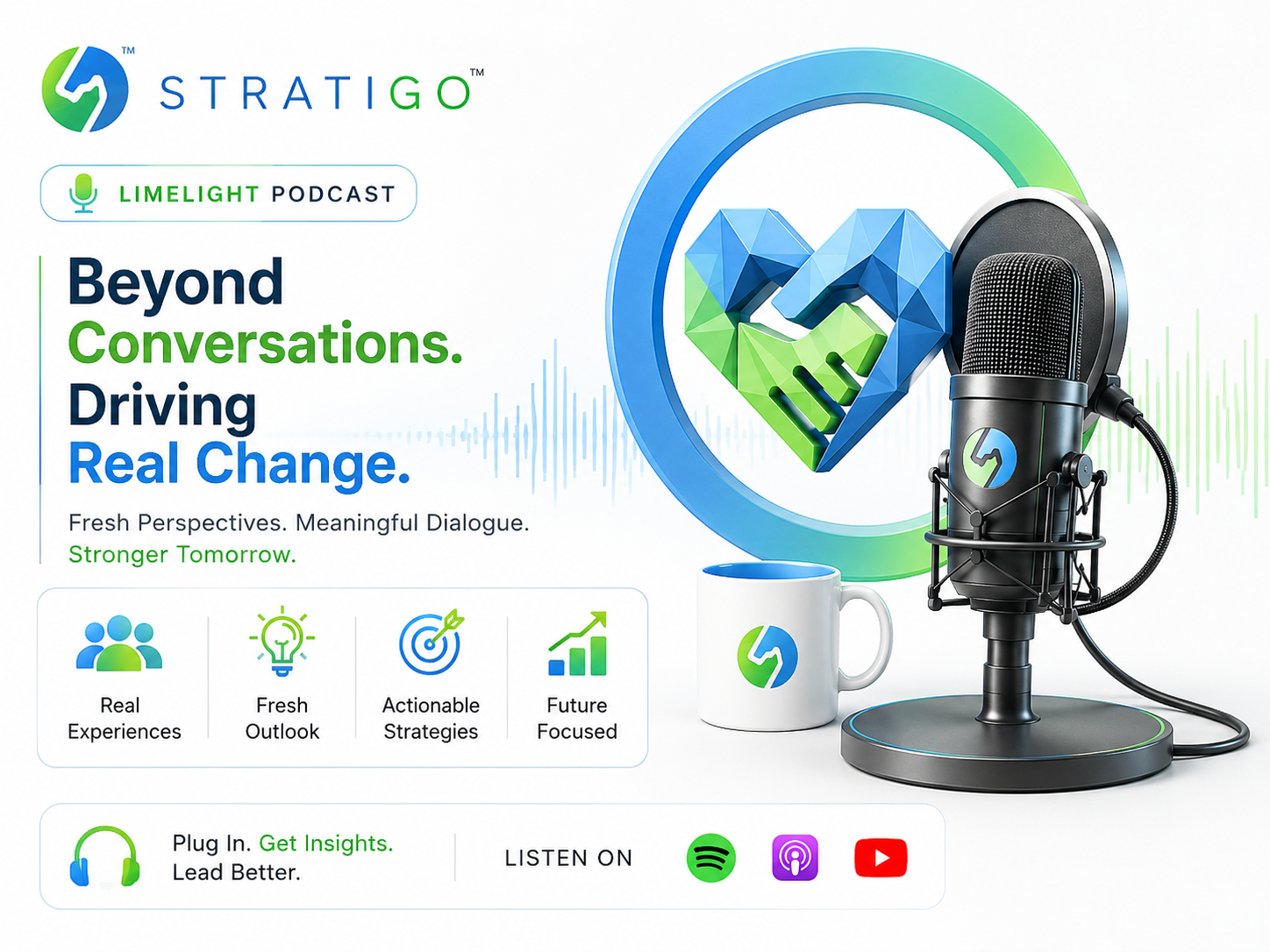 ™ STRATIGO™

LIMELIGHT PODCAST

Beyond Conversations. Driving Real Change.

Fresh Perspectives. Meaningful Dialogue. Stronger Tomorrow.

Real Experiences

Fresh Outlook

Actionable Strategies

Future Focused

Plug In. Get Insights. Lead Better.

LISTEN ON